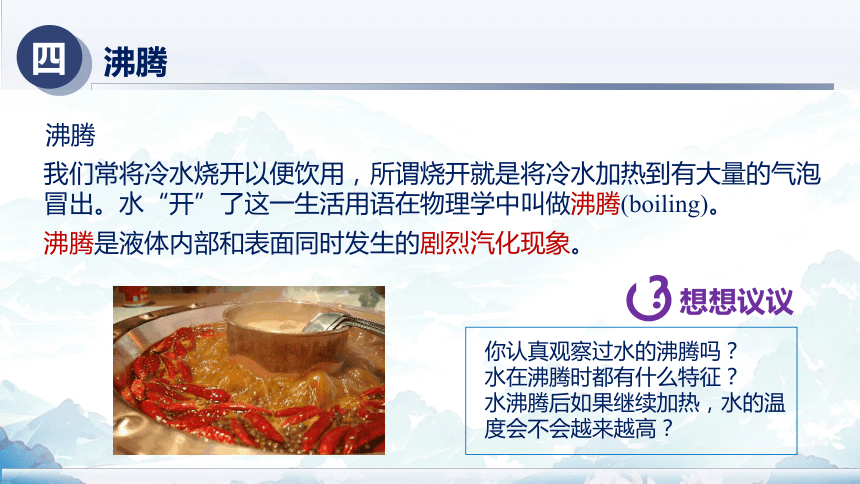 四 沸腾

沸腾

我们常将冷水烧开以便饮用，所谓烧开就是将冷水加热到有大量的气泡冒出。水“开”了这一生活用语在物理学中叫做沸腾(boiling)。

沸腾是液体内部和表面同时发生的剧烈汽化现象。

想想议议

你认真观察过水的沸腾吗？
水在沸腾时都有什么特征？
水沸腾后如果继续加热，水的温度会不会越来越高？